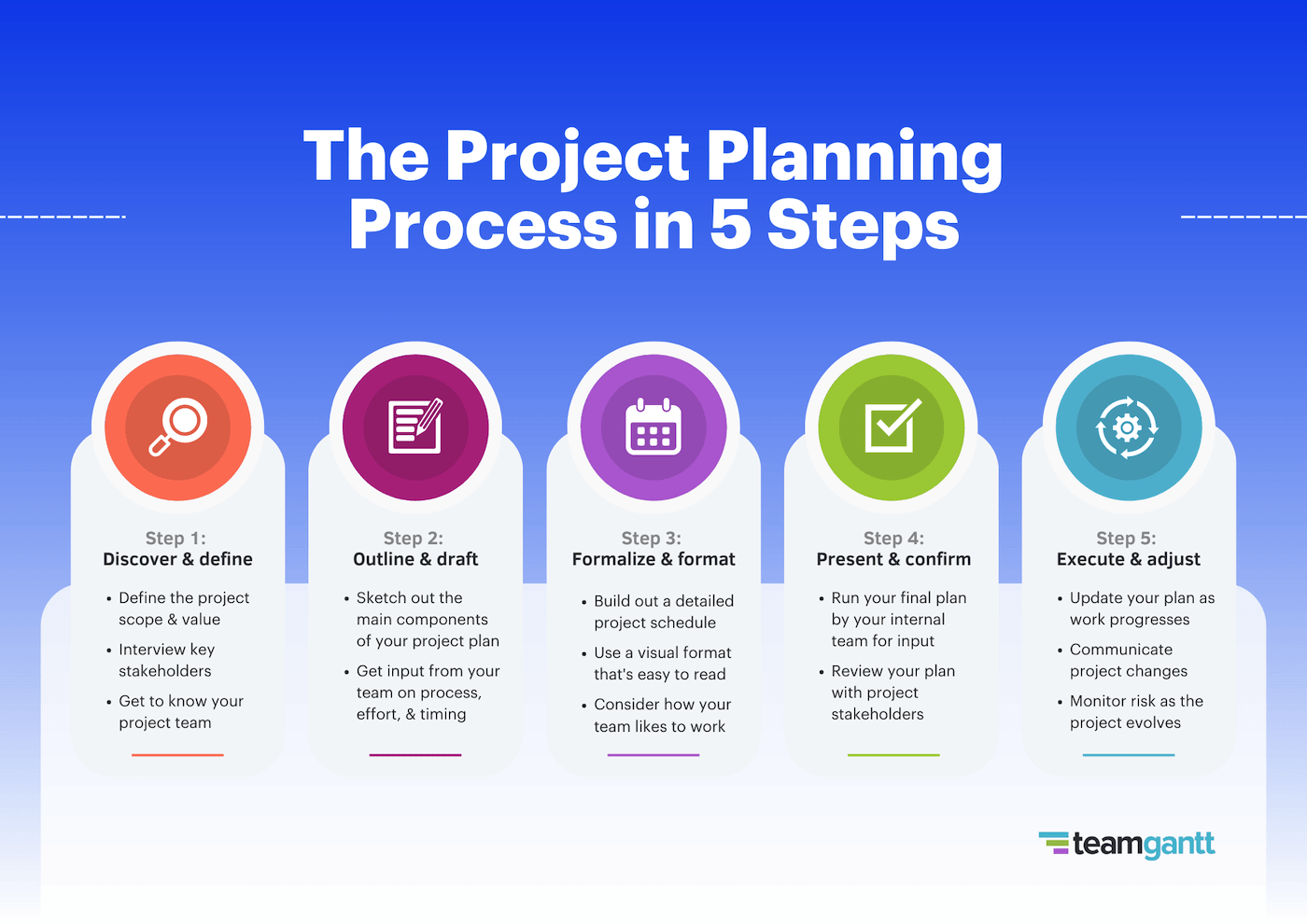 The Project Planning Process in 5 Steps

Step 1:
Discover & define

• Define the project scope & value
• Interview key stakeholders
• Get to know your project team

Step 2:
Outline & draft

• Sketch out the main components of your project plan
• Get input from your team on process, effort, & timing

Step 3:
Formalize & format

• Build out a detailed project schedule
• Use a visual format that's easy to read
• Consider how your team likes to work

Step 4:
Present & confirm

• Run your final plan by your internal team for input
• Review your plan with project stakeholders

Step 5:
Execute & adjust

• Update your plan as work progresses
• Communicate project changes
• Monitor risk as the project evolves

teamgantt